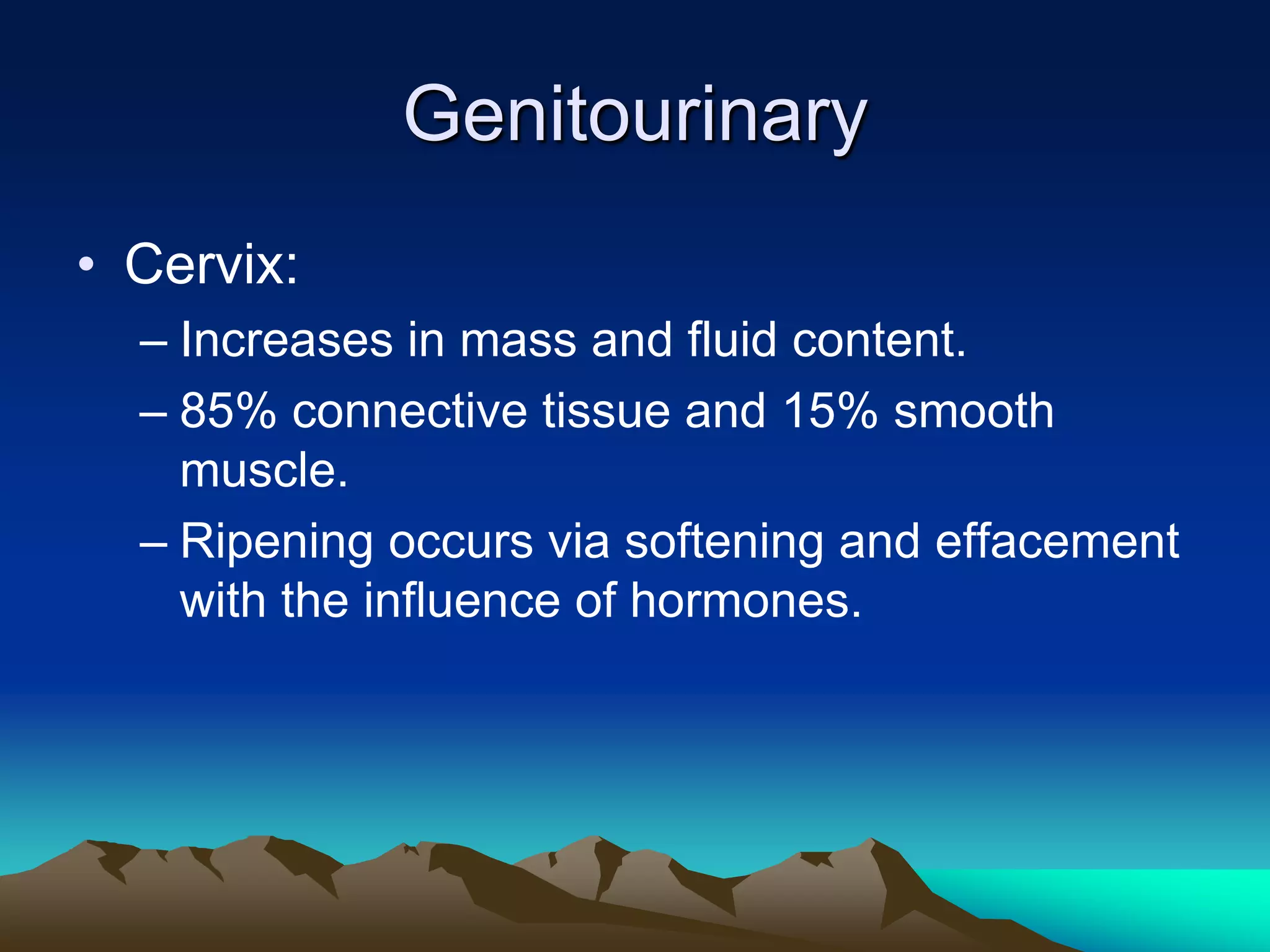 Genitourinary

• Cervix:
– Increases in mass and fluid content.
– 85% connective tissue and 15% smooth muscle.
– Ripening occurs via softening and effacement with the influence of hormones.